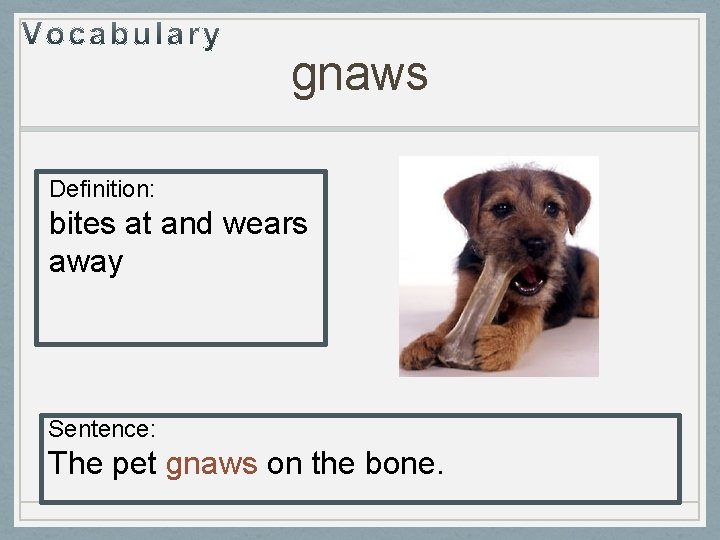 Vocabulary

gnaws

Definition:
bites at and wears away

Sentence:
The pet gnaws on the bone.